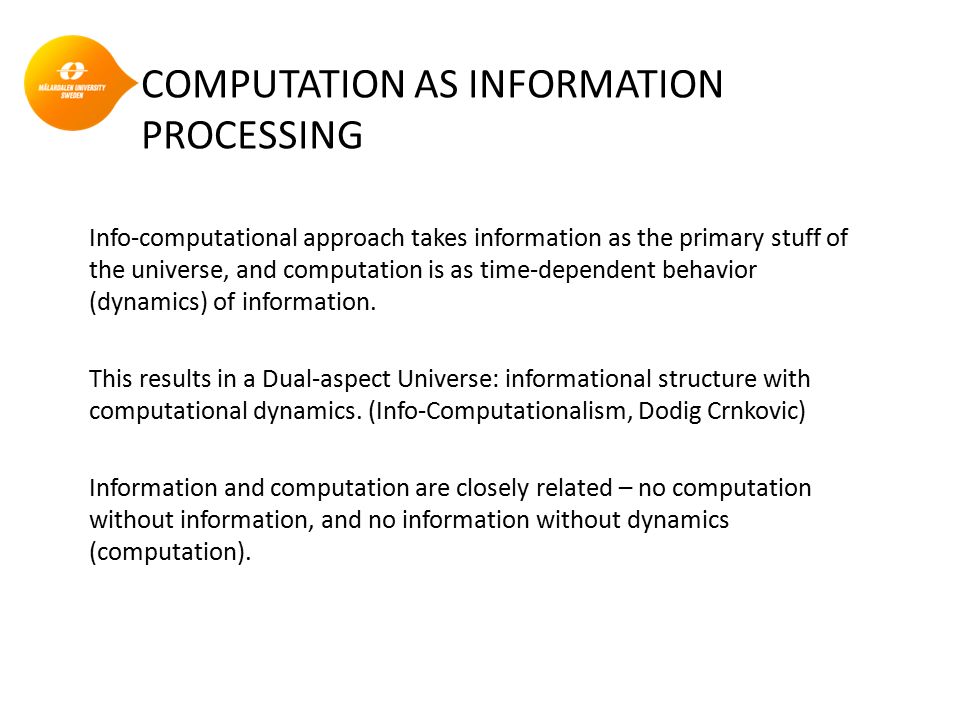 MÄLARDALEN UNIVERSITY SWEDEN

COMPUTATION AS INFORMATION PROCESSING

Info-computational approach takes information as the primary stuff of the universe, and computation is as time-dependent behavior (dynamics) of information.

This results in a Dual-aspect Universe: informational structure with computational dynamics. (Info-Computationalism, Dodig Crnkovic)

Information and computation are closely related – no computation without information, and no information without dynamics (computation).